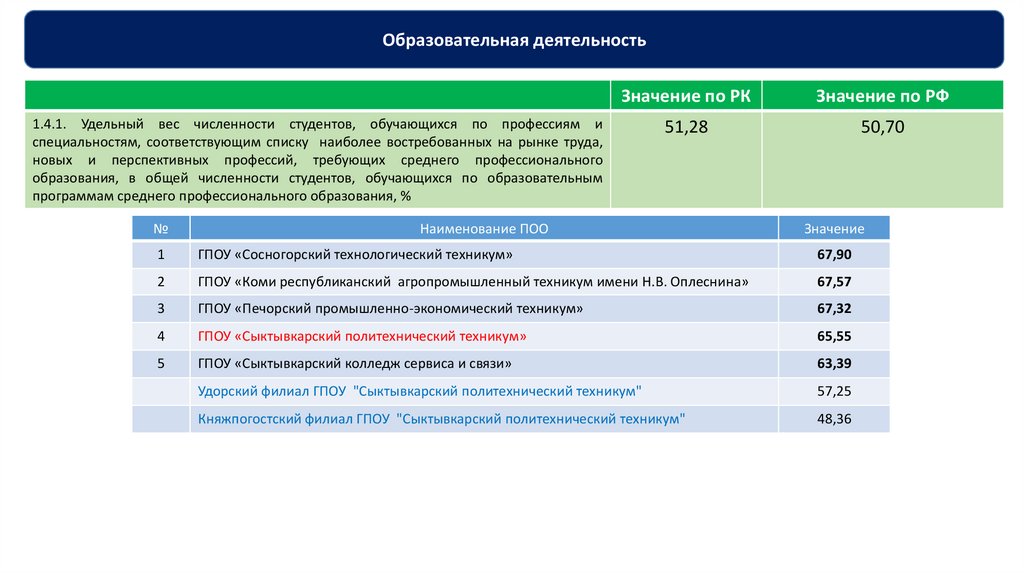 Образовательная деятельность

| | Значение по РК | Значение по РФ |
|---|---|---|
| 1.4.1. Удельный вес численности студентов, обучающихся по профессиям и специальностям, соответствующим списку наиболее востребованных на рынке труда, новых и перспективных профессий, требующих среднего профессионального образования, в общей численности студентов, обучающихся по образовательным программам среднего профессионального образования, % | 51,28 | 50,70 |

| № | Наименование ПОО | Значение |
|---|---|---|
| 1 | ГПОУ «Сосногорский технологический техникум» | 67,90 |
| 2 | ГПОУ «Коми республиканский агропромышленный техникум имени Н.В. Оплеснина» | 67,57 |
| 3 | ГПОУ «Печорский промышленно-экономический техникум» | 67,32 |
| 4 | ГПОУ «Сыктывкарский политехнический техникум» | 65,55 |
| 5 | ГПОУ «Сыктывкарский колледж сервиса и связи» | 63,39 |
| | Удорский филиал ГПОУ "Сыктывкарский политехнический техникум" | 57,25 |
| | Княжпогостский филиал ГПОУ "Сыктывкарский политехнический техникум" | 48,36 |